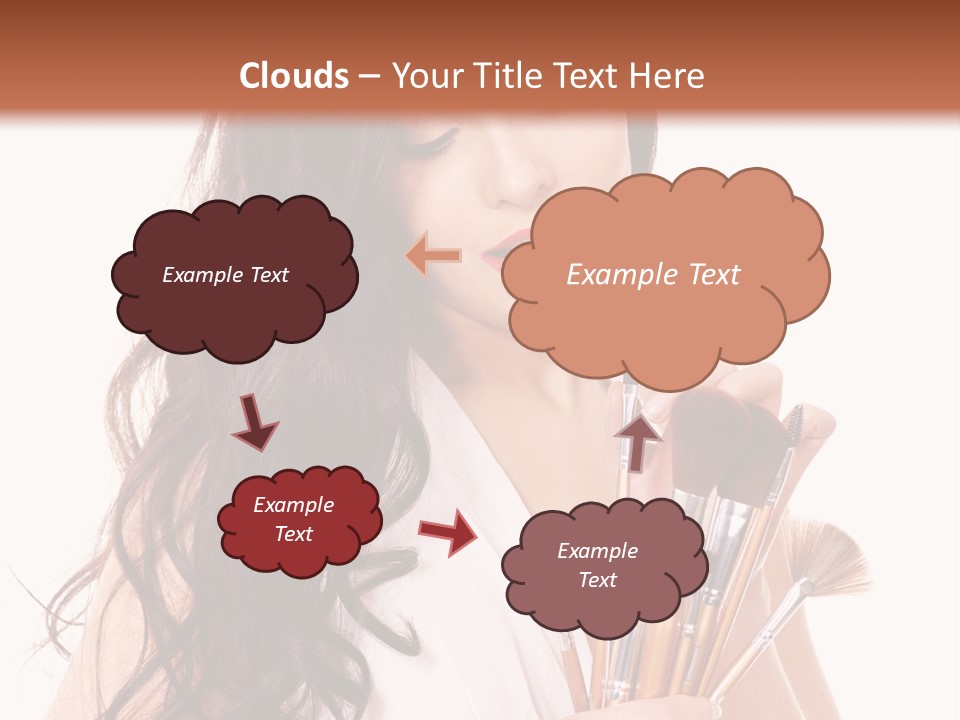 Clouds – Your Title Text Here

Example Text

Example Text

Example Text

Example Text